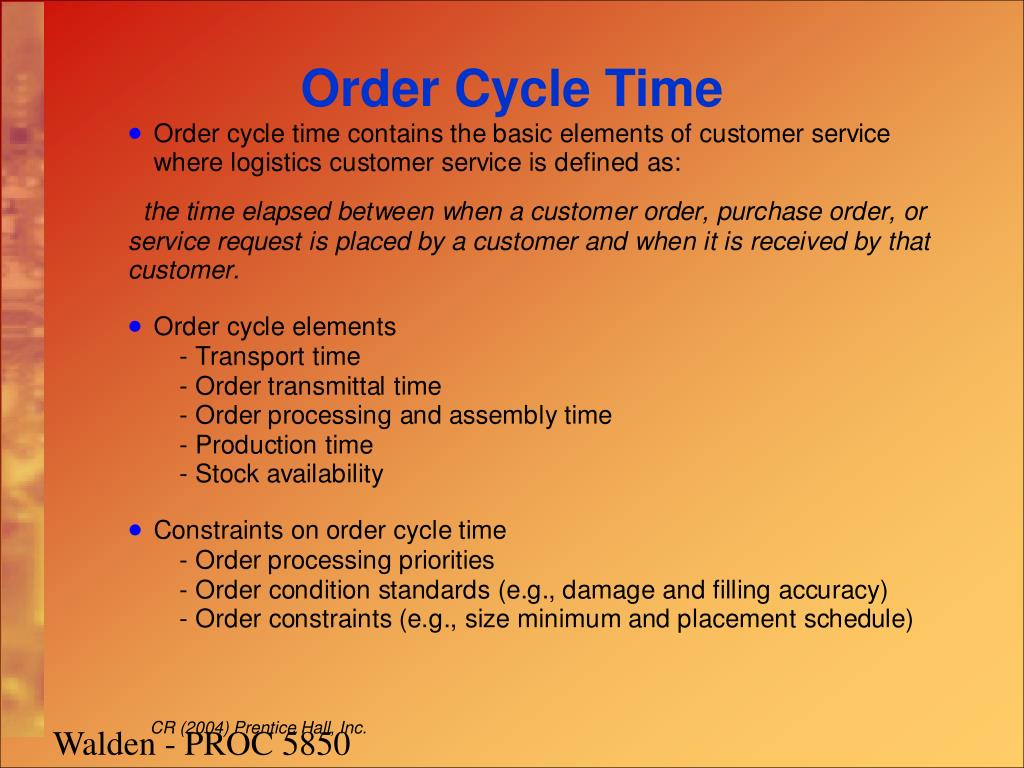 Order Cycle Time

• Order cycle time contains the basic elements of customer service where logistics customer service is defined as:

the time elapsed between when a customer order, purchase order, or service request is placed by a customer and when it is received by that customer.

• Order cycle elements
- Transport time
- Order transmittal time
- Order processing and assembly time
- Production time
- Stock availability

• Constraints on order cycle time
- Order processing priorities
- Order condition standards (e.g., damage and filling accuracy)
- Order constraints (e.g., size minimum and placement schedule)

CR (2004) Prentice Hall, Inc.

Walden - PROC 5850